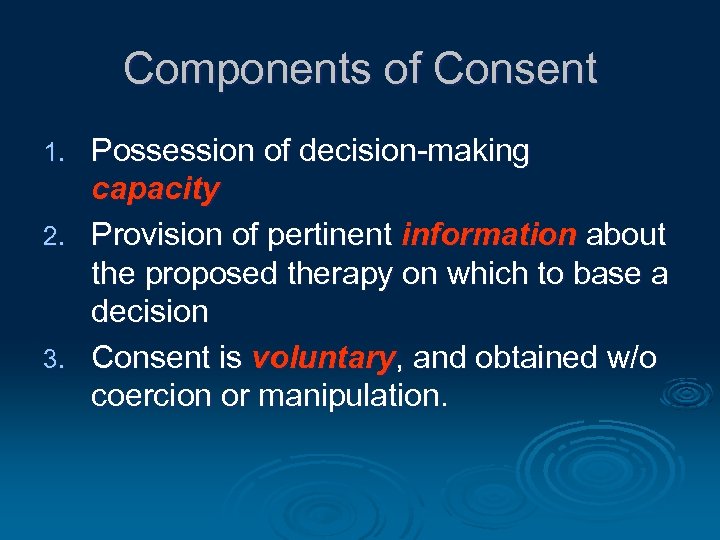 Components of Consent

1. Possession of decision-making capacity
2. Provision of pertinent information about the proposed therapy on which to base a decision
3. Consent is voluntary, and obtained w/o coercion or manipulation.